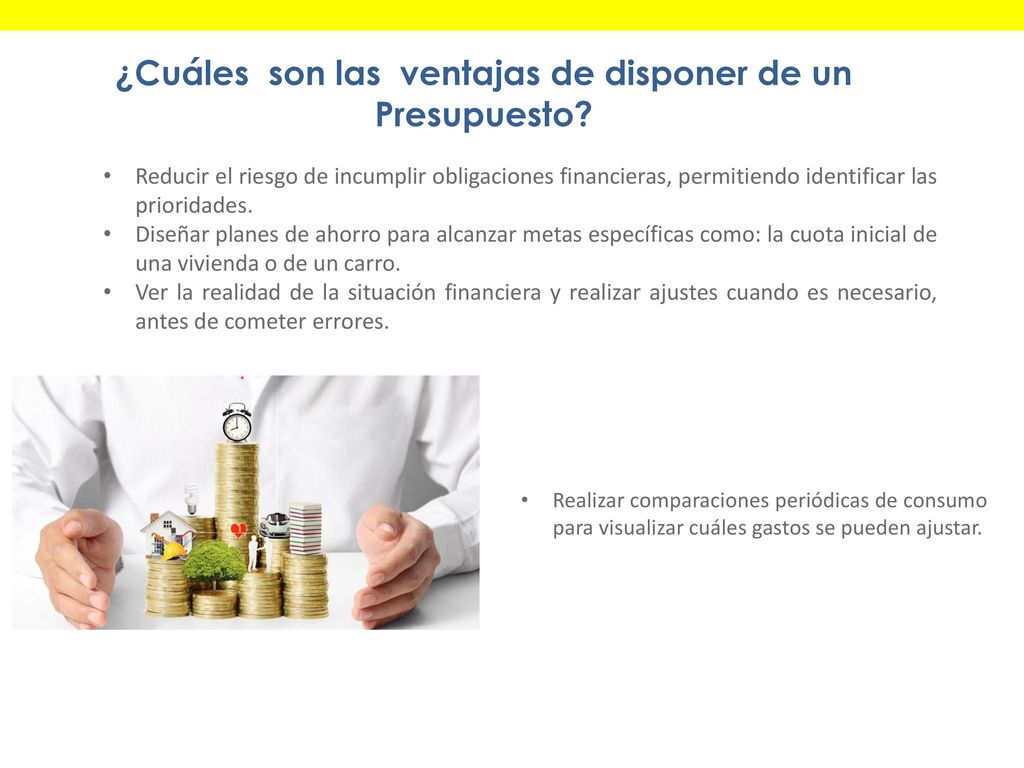 ¿Cuáles son las ventajas de disponer de un Presupuesto?

• Reducir el riesgo de incumplir obligaciones financieras, permitiendo identificar las prioridades.
• Diseñar planes de ahorro para alcanzar metas específicas como: la cuota inicial de una vivienda o de un carro.
• Ver la realidad de la situación financiera y realizar ajustes cuando es necesario, antes de cometer errores.

• Realizar comparaciones periódicas de consumo para visualizar cuáles gastos se pueden ajustar.